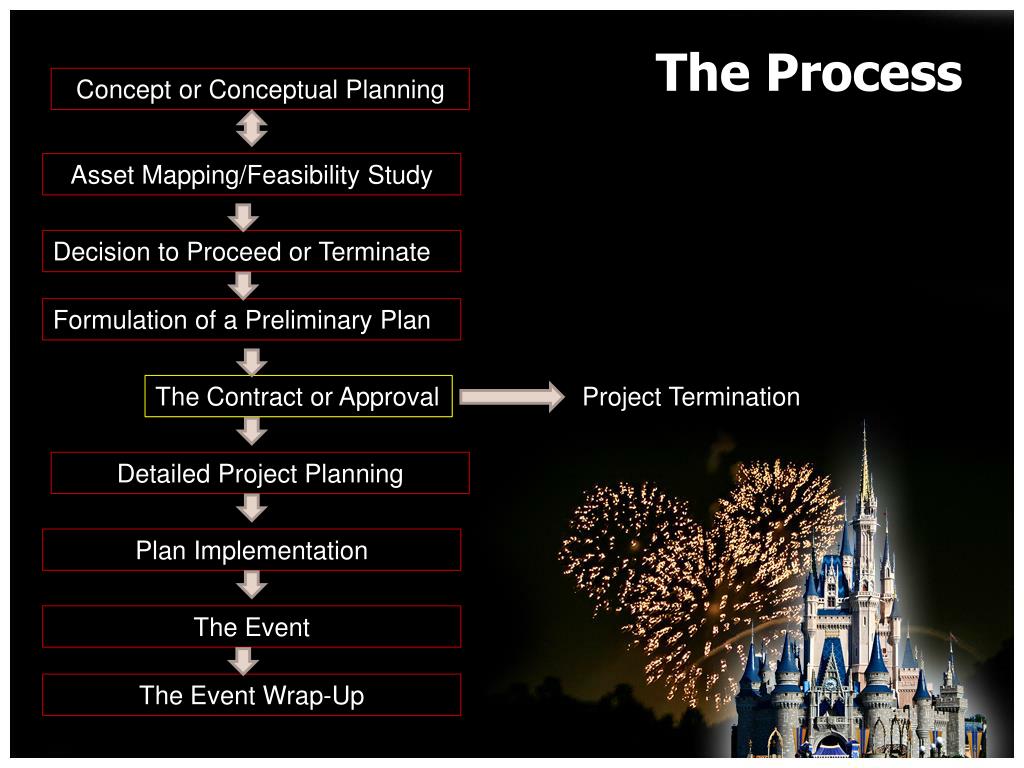 The Process

Concept or Conceptual Planning

Asset Mapping/Feasibility Study

Decision to Proceed or Terminate

Formulation of a Preliminary Plan

The Contract or Approval

Project Termination

Detailed Project Planning

Plan Implementation

The Event

The Event Wrap-Up